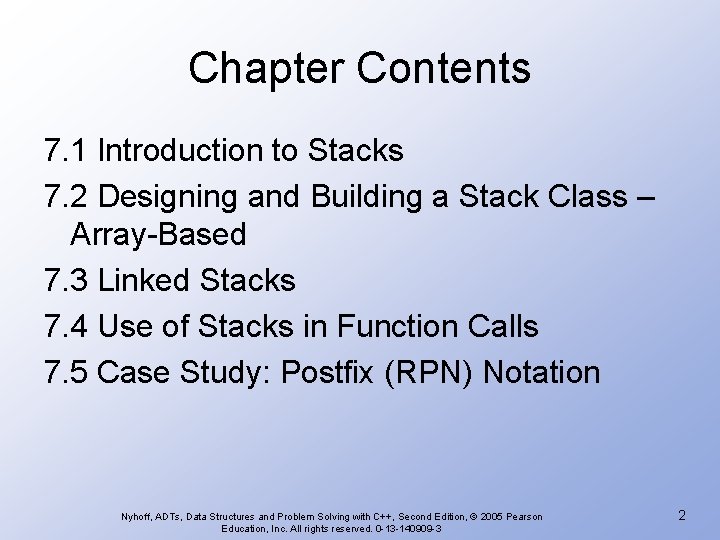 Chapter Contents

7.1 Introduction to Stacks

7.2 Designing and Building a Stack Class – Array-Based

7.3 Linked Stacks

7.4 Use of Stacks in Function Calls

7.5 Case Study: Postfix (RPN) Notation

Nyhoff, ADTs, Data Structures and Problem Solving with C++, Second Edition, © 2005 Pearson Education, Inc. All rights reserved. 0-13-140909-3

2